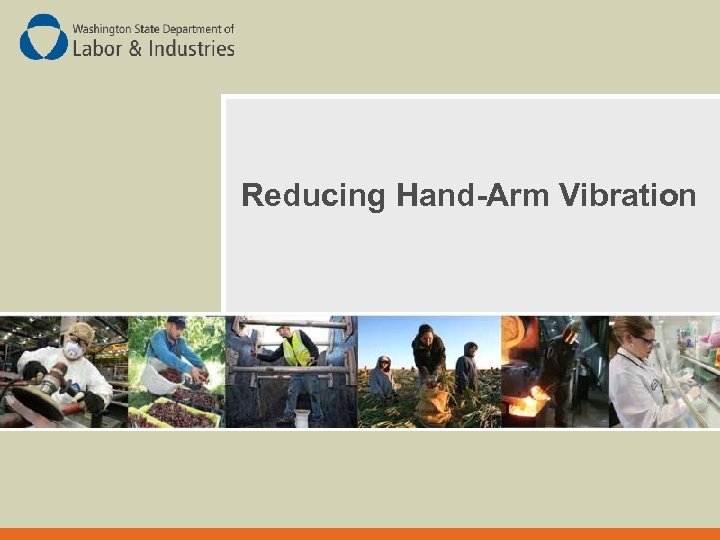 Washington State Department of
Labor & Industries

Reducing Hand-Arm Vibration